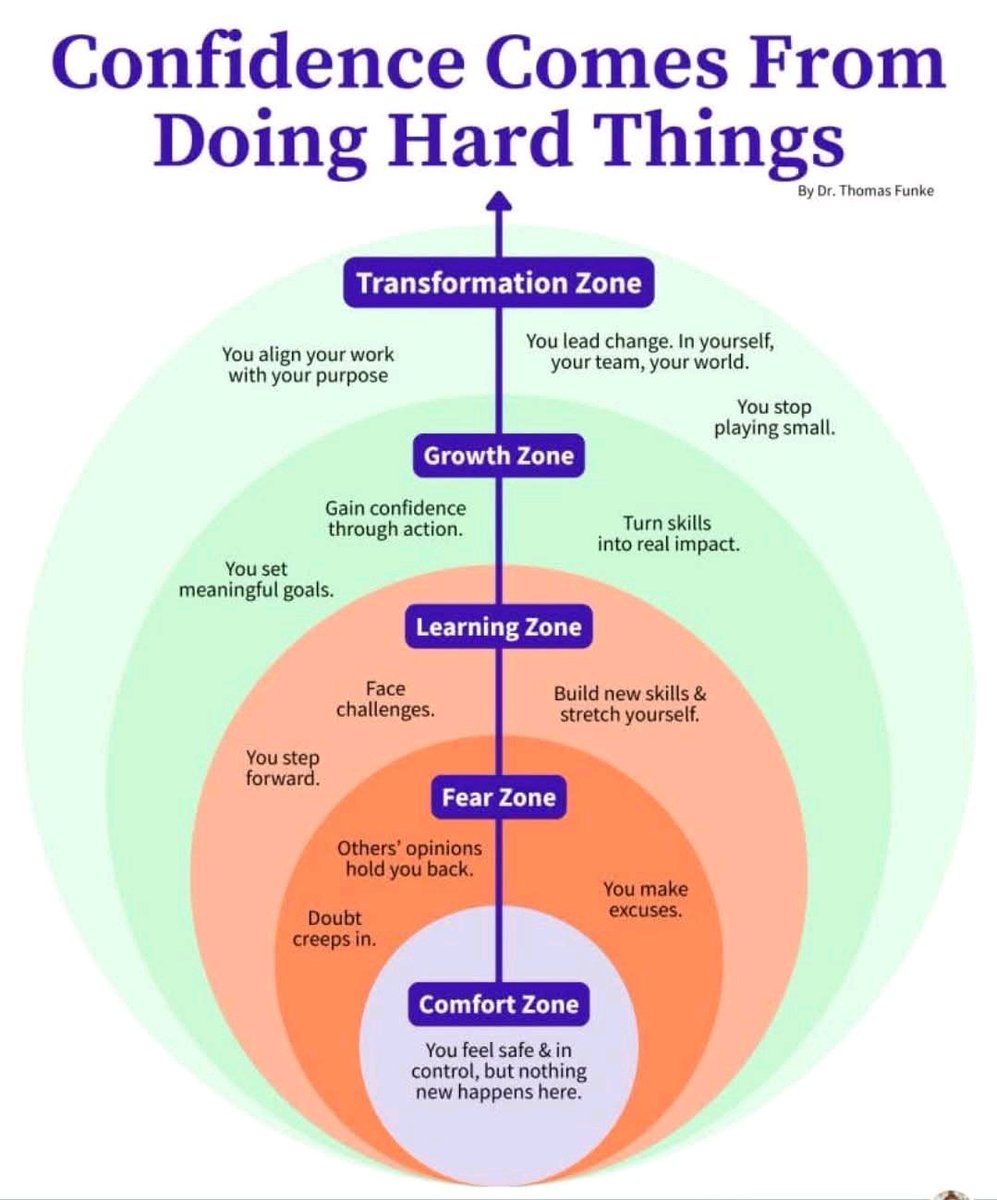 Confidence Comes From Doing Hard Things

By Dr. Thomas Funke

Transformation Zone

You align your work with your purpose

You lead change. In yourself, your team, your world.

You stop playing small.

Growth Zone

Gain confidence through action.

Turn skills into real impact.

You set meaningful goals.

Learning Zone

Face challenges.

Build new skills & stretch yourself.

You step forward.

Fear Zone

Others' opinions hold you back.

You make excuses.

Doubt creeps in.

Comfort Zone

You feel safe & in control, but nothing new happens here.